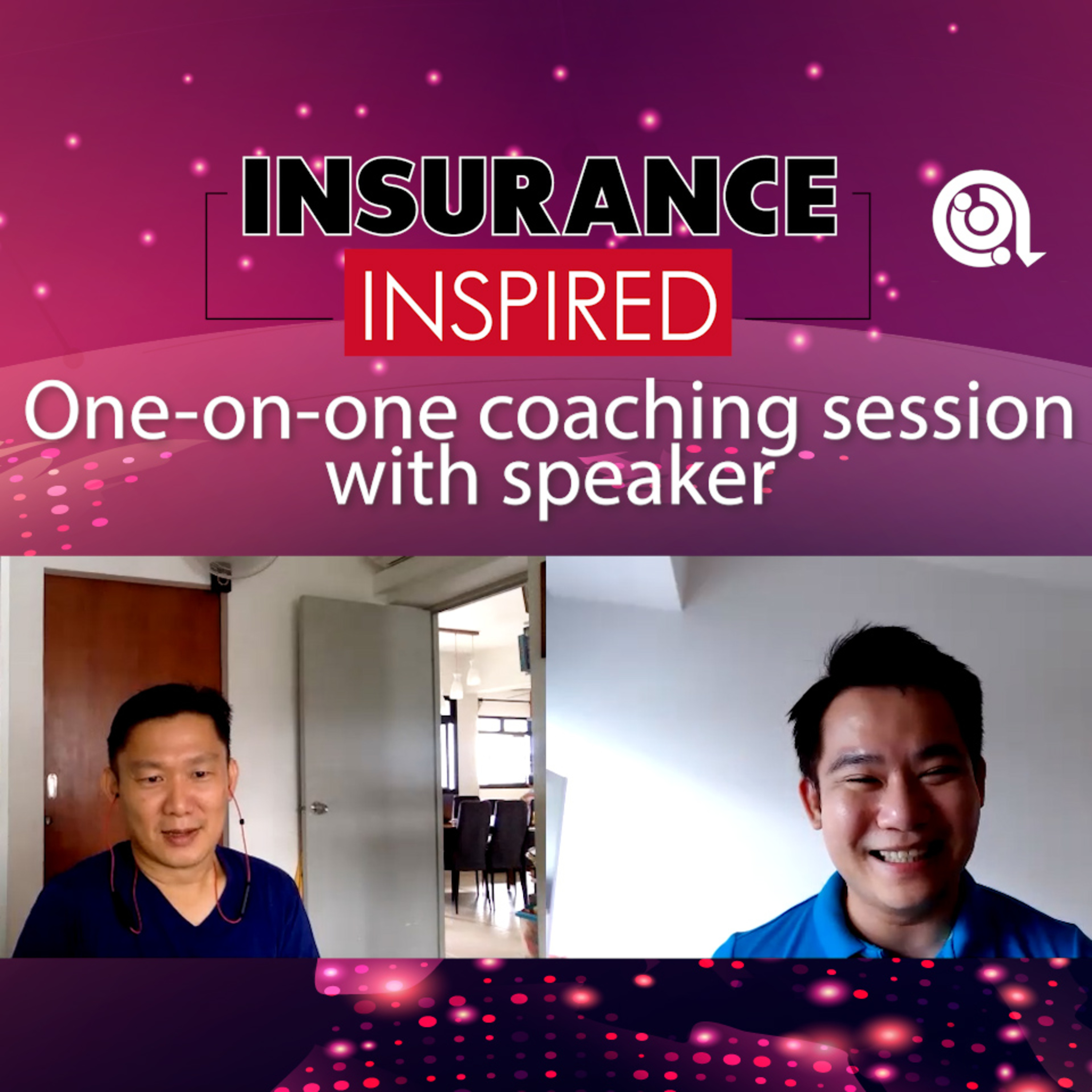 INSURANCE
INSPIRED

One-on-one coaching session with speaker